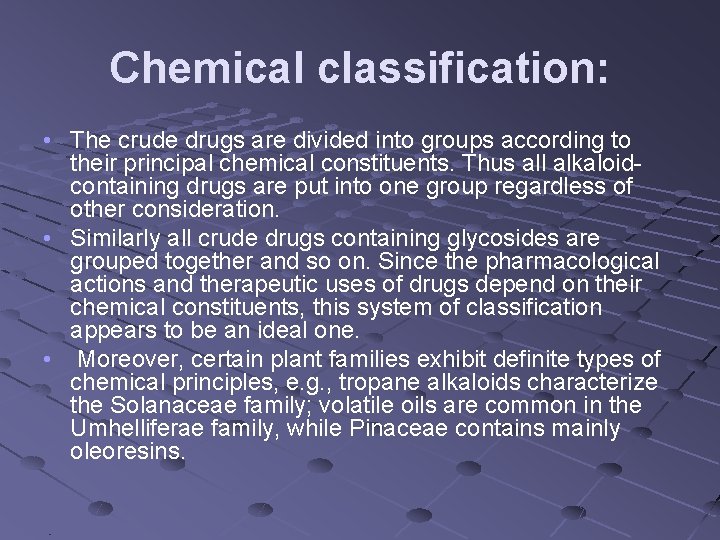 Chemical classification:

• The crude drugs are divided into groups according to their principal chemical constituents. Thus all alkaloid-containing drugs are put into one group regardless of other consideration.

• Similarly all crude drugs containing glycosides are grouped together and so on. Since the pharmacological actions and therapeutic uses of drugs depend on their chemical constituents, this system of classification appears to be an ideal one.

• Moreover, certain plant families exhibit definite types of chemical principles, e.g., tropane alkaloids characterize the Solanaceae family; volatile oils are common in the Umhelliferae family, while Pinaceae contains mainly oleoresins.